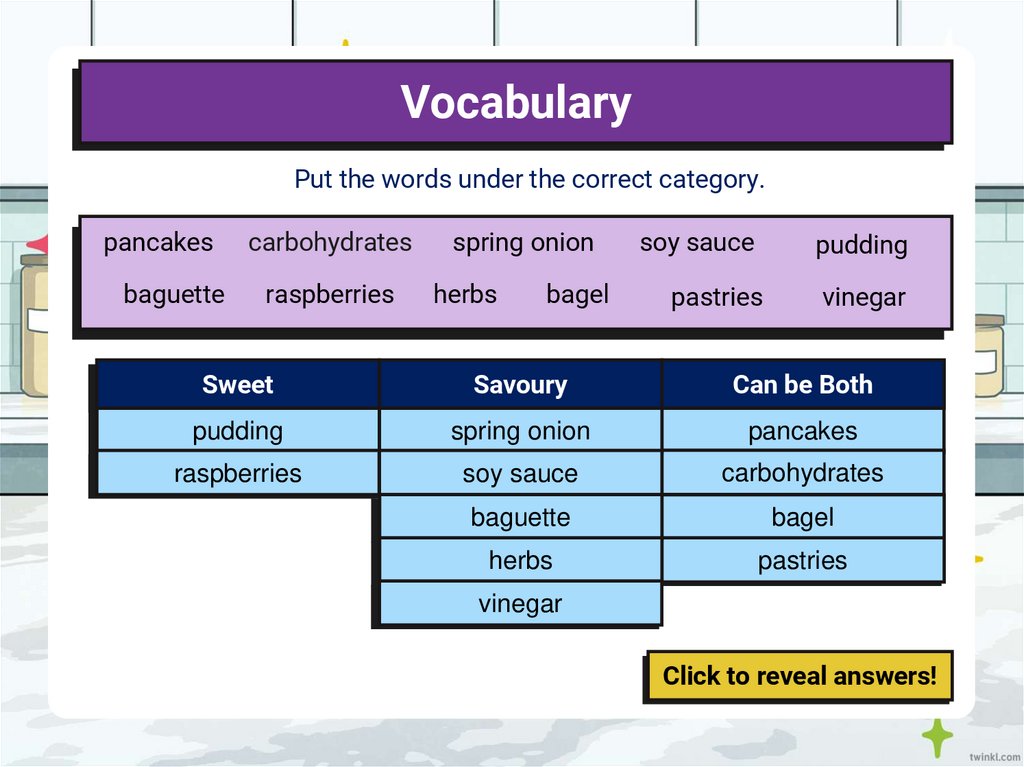 Vocabulary

Put the words under the correct category.

pancakes carbohydrates spring onion soy sauce pudding
baguette raspberries herbs bagel pastries vinegar

| Sweet | Savoury | Can be Both |
|---|---|---|
| pudding | spring onion | pancakes |
| raspberries | soy sauce | carbohydrates |
| | baguette | bagel |
| | herbs | pastries |
| | vinegar | |

Click to reveal answers!

twinkl.com